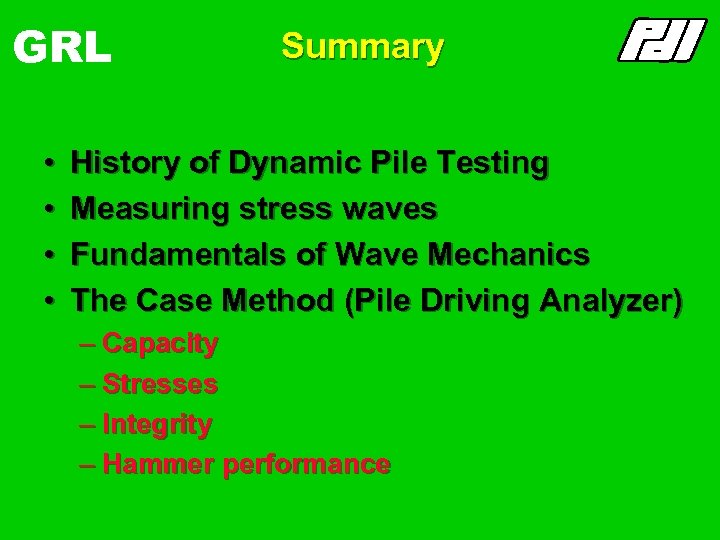 GRL

Summary

PDI

• History of Dynamic Pile Testing
• Measuring stress waves
• Fundamentals of Wave Mechanics
• The Case Method (Pile Driving Analyzer)
– Capacity
– Stresses
– Integrity
– Hammer performance